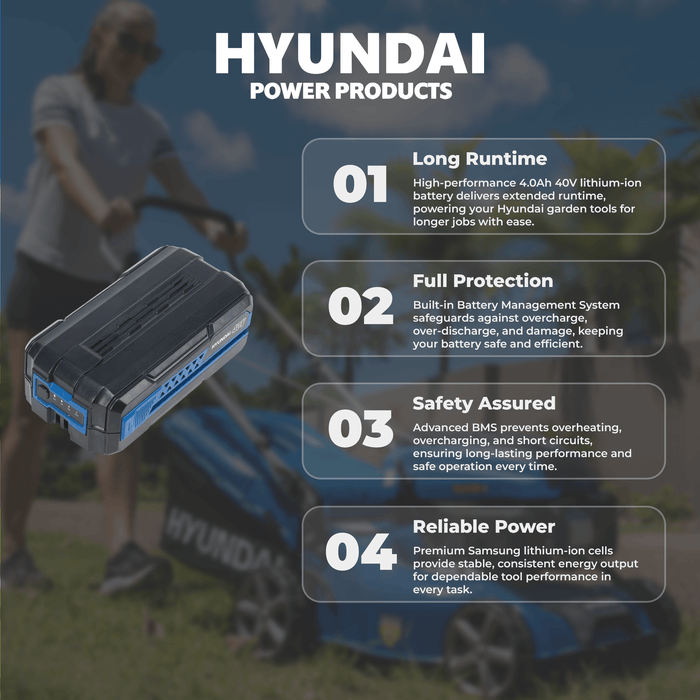 HYUNDAI
POWER PRODUCTS

01
Long Runtime
High-performance 4.0Ah 40V lithium-ion battery delivers extended runtime, powering your Hyundai garden tools for longer jobs with ease.

02
Full Protection
Built-in Battery Management System safeguards against overcharge, over-discharge, and damage, keeping your battery safe and efficient.

03
Safety Assured
Advanced BMS prevents overheating, overcharging, and short circuits, ensuring long-lasting performance and safe operation every time.

04
Reliable Power
Premium Samsung lithium-ion cells provide stable, consistent energy output for dependable tool performance in every task.

HYUNDAI

HYUNDAI